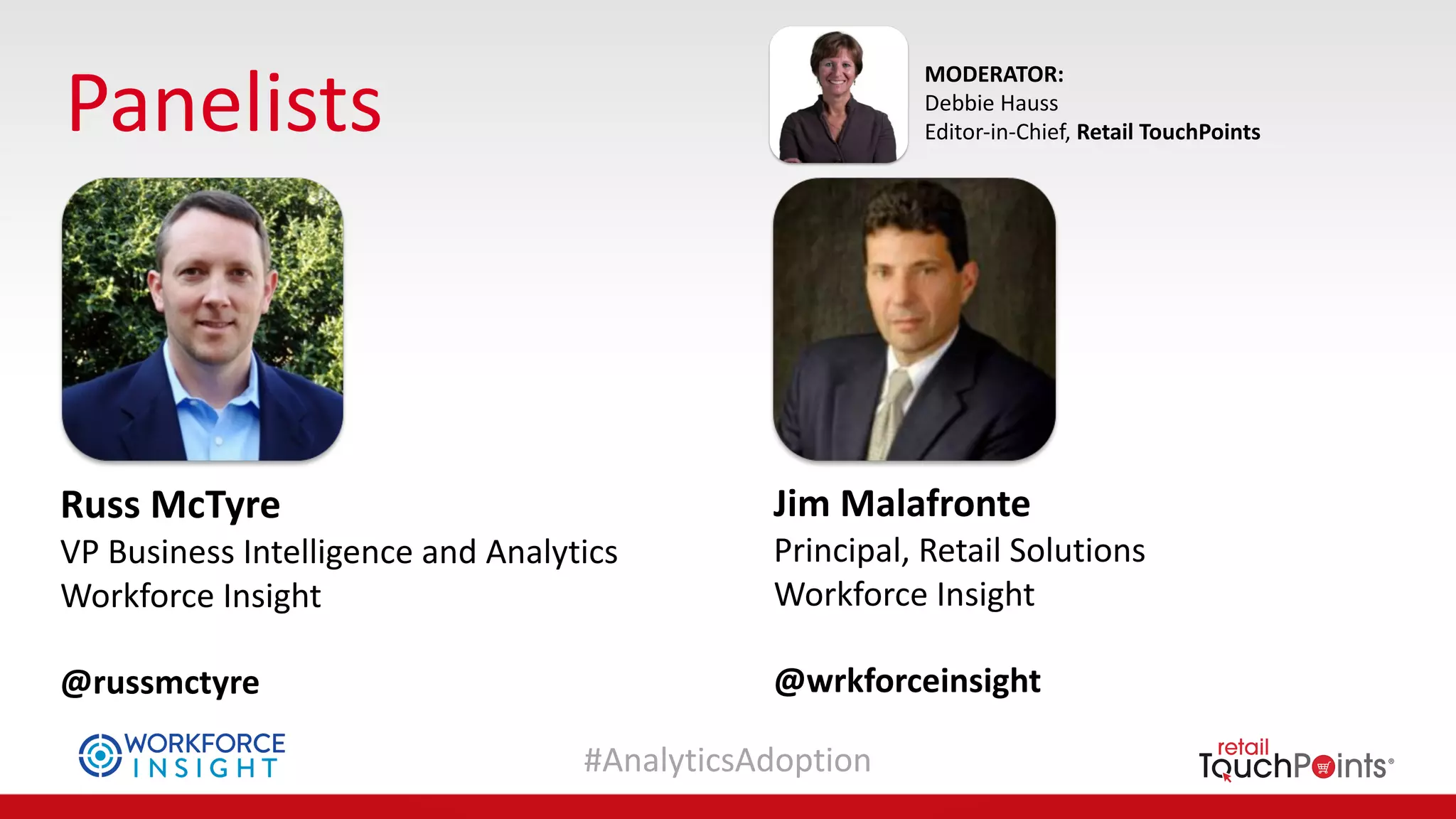 Panelists

MODERATOR:
Debbie Hauss
Editor-in-Chief, Retail TouchPoints

Russ McTyre
VP Business Intelligence and Analytics
Workforce Insight

@russmctyre

Jim Malafronte
Principal, Retail Solutions
Workforce Insight

@wrkforceinsight

WORKFORCE INSIGHT

#AnalyticsAdoption

retail TouchPoints®